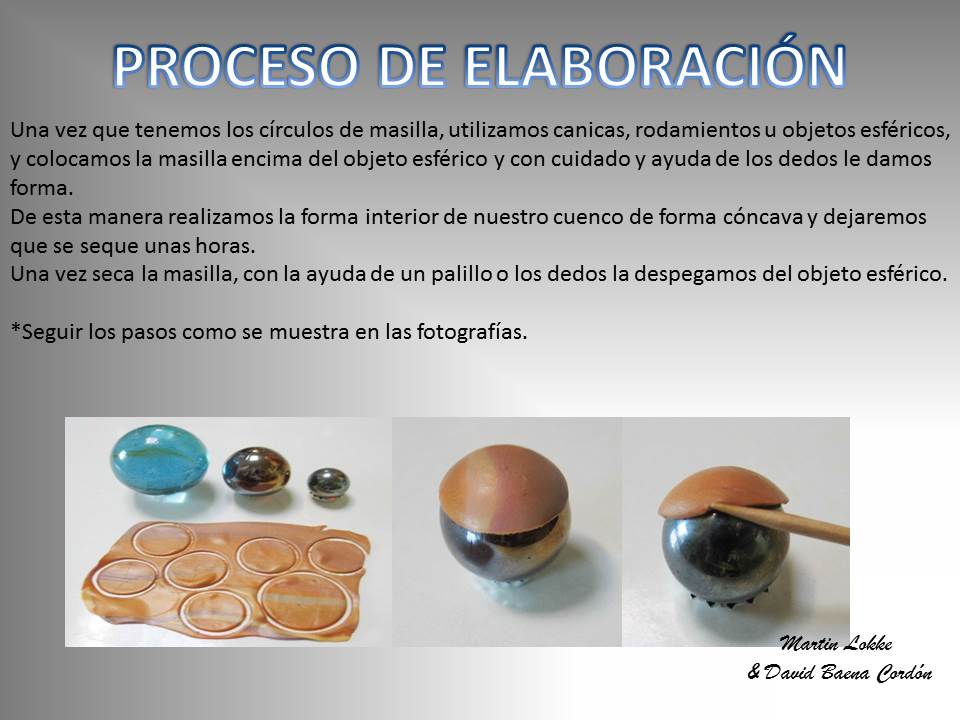 PROCESO DE ELABORACIÓN

Una vez que tenemos los círculos de masilla, utilizamos canicas, rodamientos u objetos esféricos, y colocamos la masilla encima del objeto esférico y con cuidado y ayuda de los dedos le damos forma.
De esta manera realizamos la forma interior de nuestro cuenco de forma cóncava y dejaremos que se seque unas horas.
Una vez seca la masilla, con la ayuda de un palillo o los dedos la despegamos del objeto esférico.

*Seguir los pasos como se muestra en las fotografías.

Martin Lokke
& David Baena Cordón